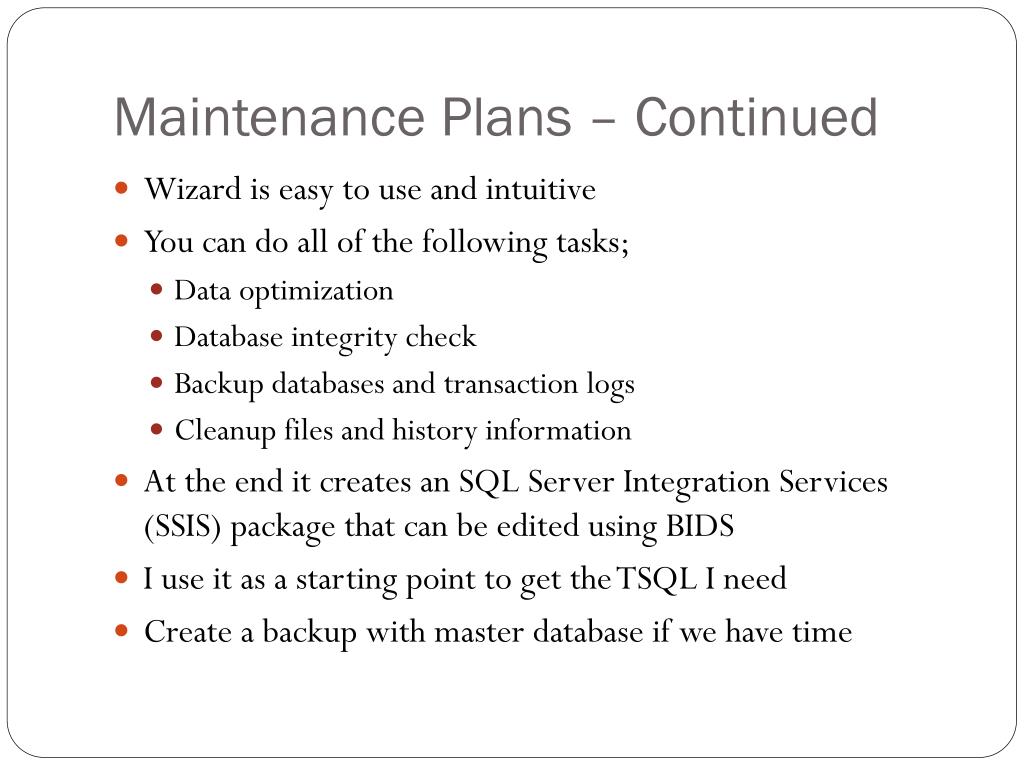 Maintenance Plans – Continued

- Wizard is easy to use and intuitive
- You can do all of the following tasks;
  - Data optimization
  - Database integrity check
  - Backup databases and transaction logs
  - Cleanup files and history information
- At the end it creates an SQL Server Integration Services (SSIS) package that can be edited using BIDS
- I use it as a starting point to get the TSQL I need
- Create a backup with master database if we have time